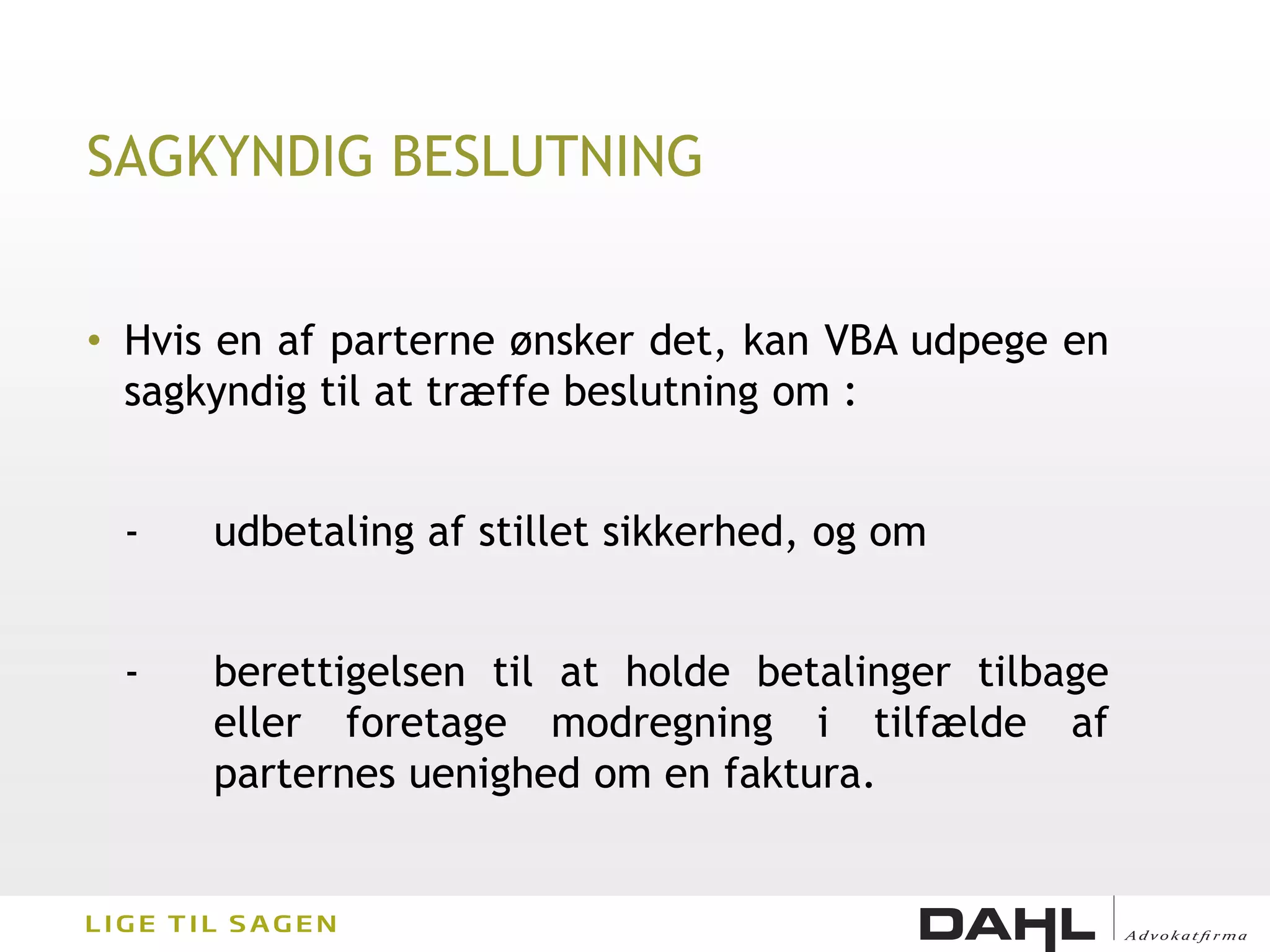 SAGKYNDIG BESLUTNING

• Hvis en af parterne ønsker det, kan VBA udpege en sagkyndig til at træffe beslutning om :

- udbetaling af stillet sikkerhed, og om

- berettigelsen til at holde betalinger tilbage eller foretage modregning i tilfælde af parternes uenighed om en faktura.

LIGE TIL SAGEN

DAHL Advokatfirma